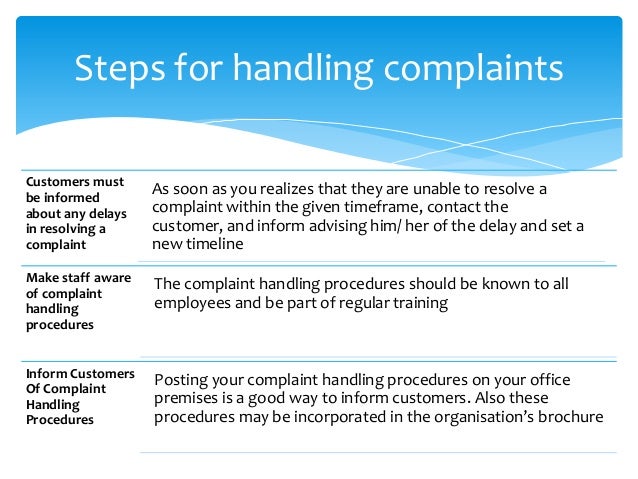 Steps for handling complaints

| | |
|---|---|
| Customers must be informed about any delays in resolving a complaint | As soon as you realizes that they are unable to resolve a complaint within the given timeframe, contact the customer, and inform advising him/ her of the delay and set a new timeline |
| Make staff aware of complaint handling procedures | The complaint handling procedures should be known to all employees and be part of regular training |
| Inform Customers Of Complaint Handling Procedures | Posting your complaint handling procedures on your office premises is a good way to inform customers. Also these procedures may be incorporated in the organisation's brochure |